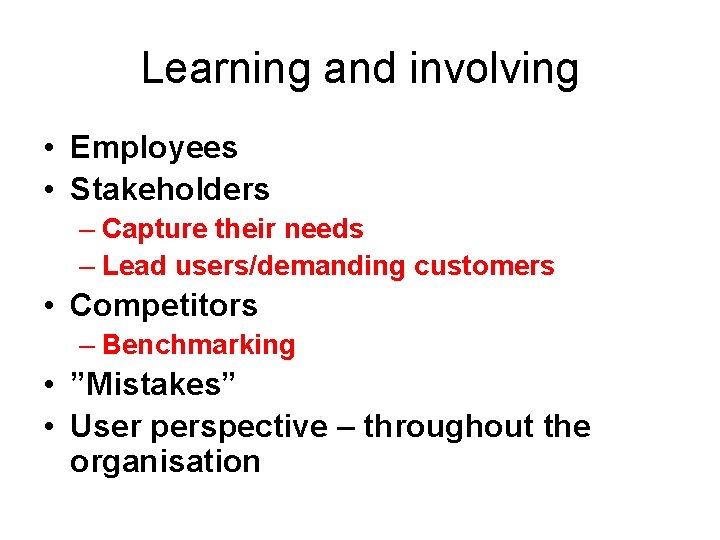 Learning and involving

• Employees
• Stakeholders
  – Capture their needs
  – Lead users/demanding customers
• Competitors
  – Benchmarking
• ”Mistakes”
• User perspective – throughout the organisation